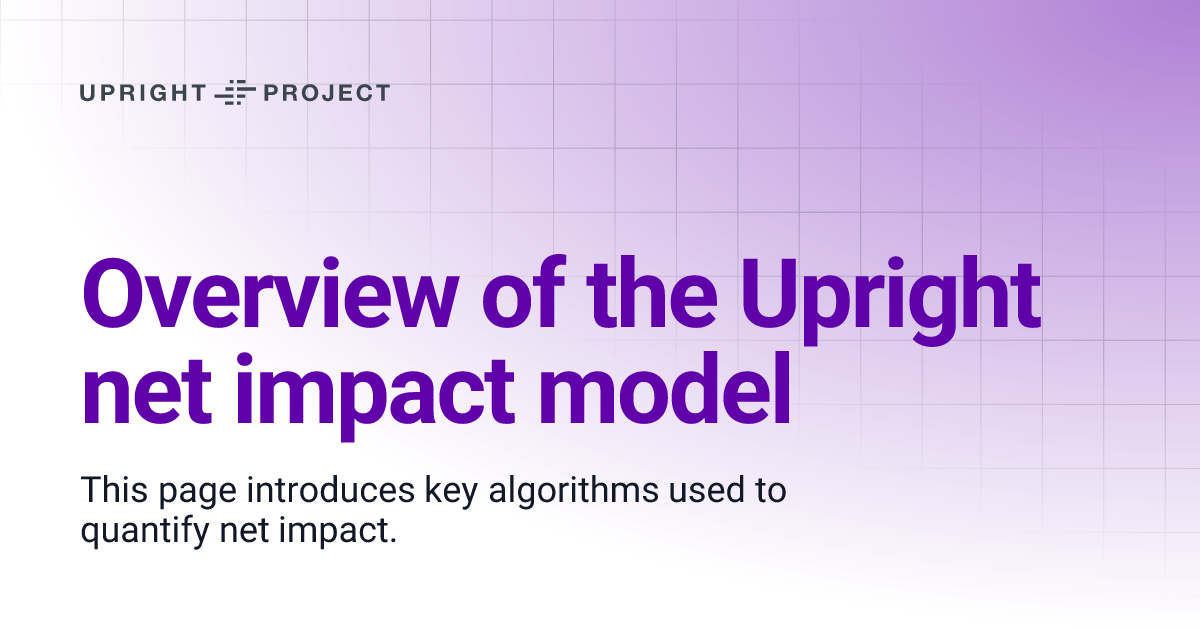 UPRIGHT PROJECT

Overview of the Upright net impact model

This page introduces key algorithms used to quantify net impact.